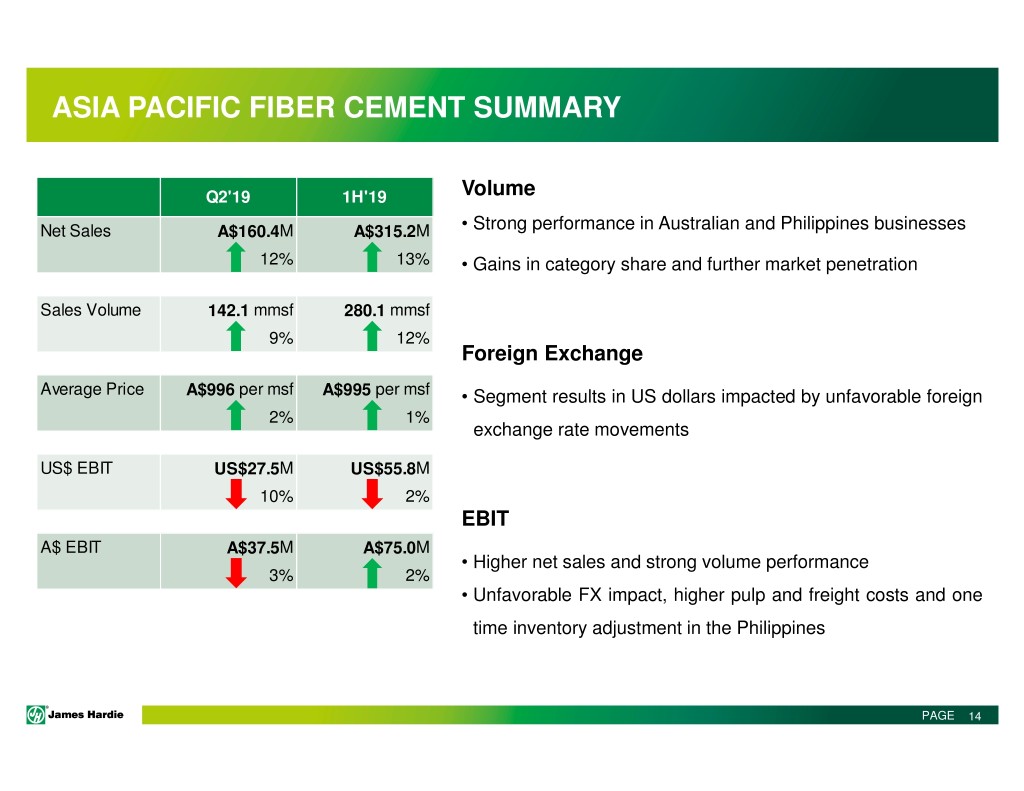 ASIA PACIFIC FIBER CEMENT SUMMARY

| | Q2'19 | 1H'19 |
|---|---|---|
| Net Sales | A$160.4M | A$315.2M |
| | 12% | 13% |
| Sales Volume | 142.1 mmsf | 280.1 mmsf |
| | 9% | 12% |
| Average Price | A$996 per msf | A$995 per msf |
| | 2% | 1% |
| US$ EBIT | US$27.5M | US$55.8M |
| | 10% | 2% |
| A$ EBIT | A$37.5M | A$75.0M |
| | 3% | 2% |

Volume

• Strong performance in Australian and Philippines businesses

• Gains in category share and further market penetration

Foreign Exchange

• Segment results in US dollars impacted by unfavorable foreign exchange rate movements

EBIT

• Higher net sales and strong volume performance

• Unfavorable FX impact, higher pulp and freight costs and one time inventory adjustment in the Philippines

James Hardie

PAGE 14